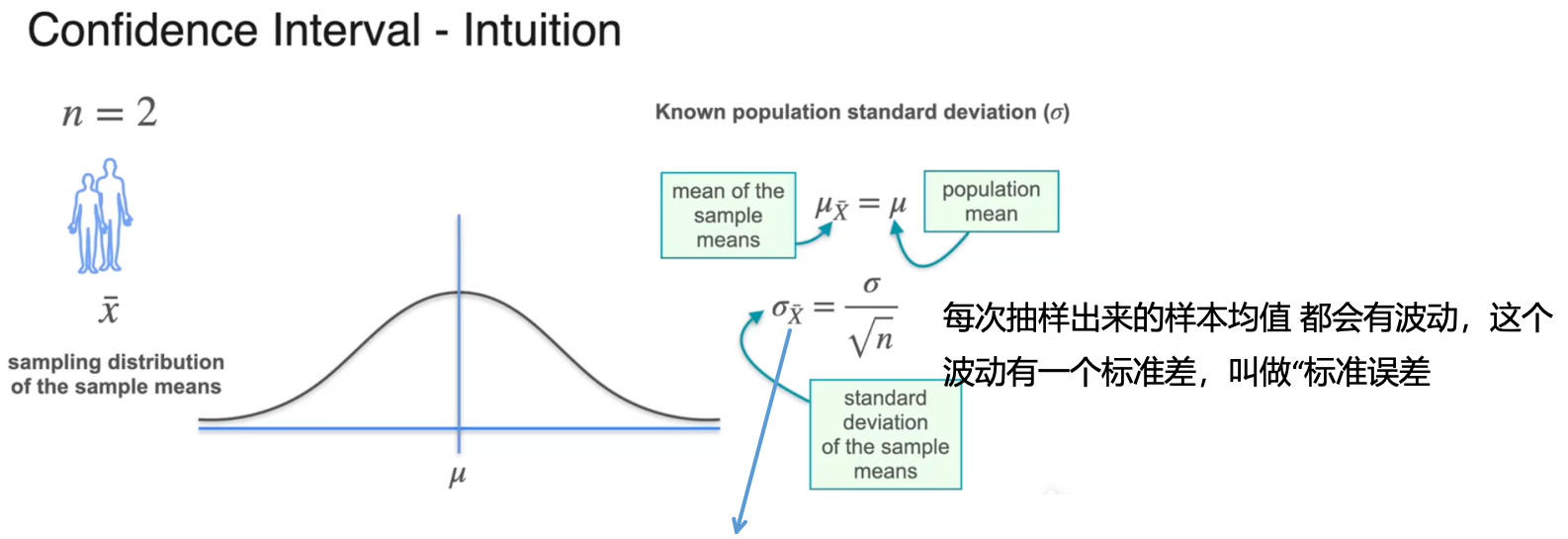 Confidence Interval - Intuition

$n = 2$

$\bar{x}$

sampling distribution of the sample means

$\mu$

Known population standard deviation ($\sigma$)

mean of the sample means

$\mu_{\bar{X}} = \mu$

population mean

$\sigma_{\bar{X}} = \frac{\sigma}{\sqrt{n}}$

standard deviation of the sample means

每次抽样出来的样本均值 都会有波动，这个波动有一个标准差，叫做“标准误差